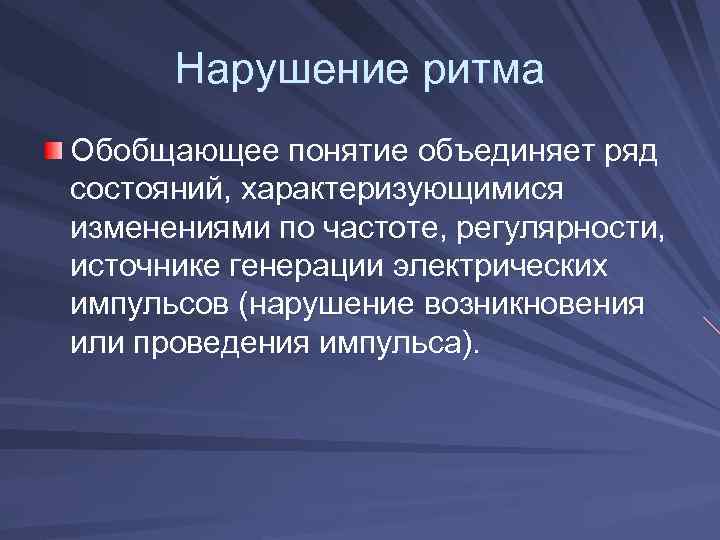 Нарушение ритма

Обобщающее понятие объединяет ряд состояний, характеризующимися изменениями по частоте, регулярности, источнике генерации электрических импульсов (нарушение возникновения или проведения импульса).